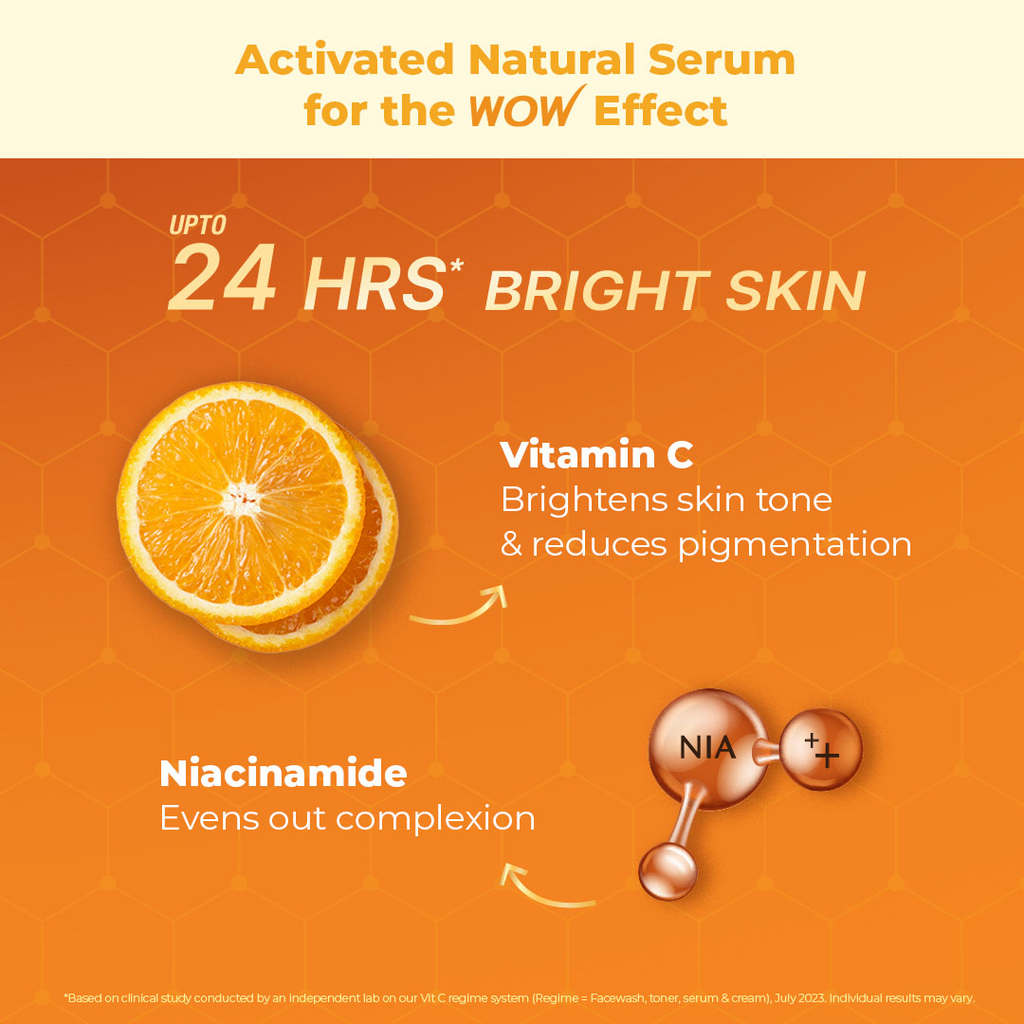 Activated Natural Serum for the WOW Effect

UPTO 24 HRS* BRIGHT SKIN

Vitamin C
Brightens skin tone & reduces pigmentation

NIA ++

Niacinamide
Evens out complexion

*Based on clinical study conducted by an independent lab on our Vit C regime system (Regime = Facewash, toner, serum & cream), July 2023. Individual results may vary.